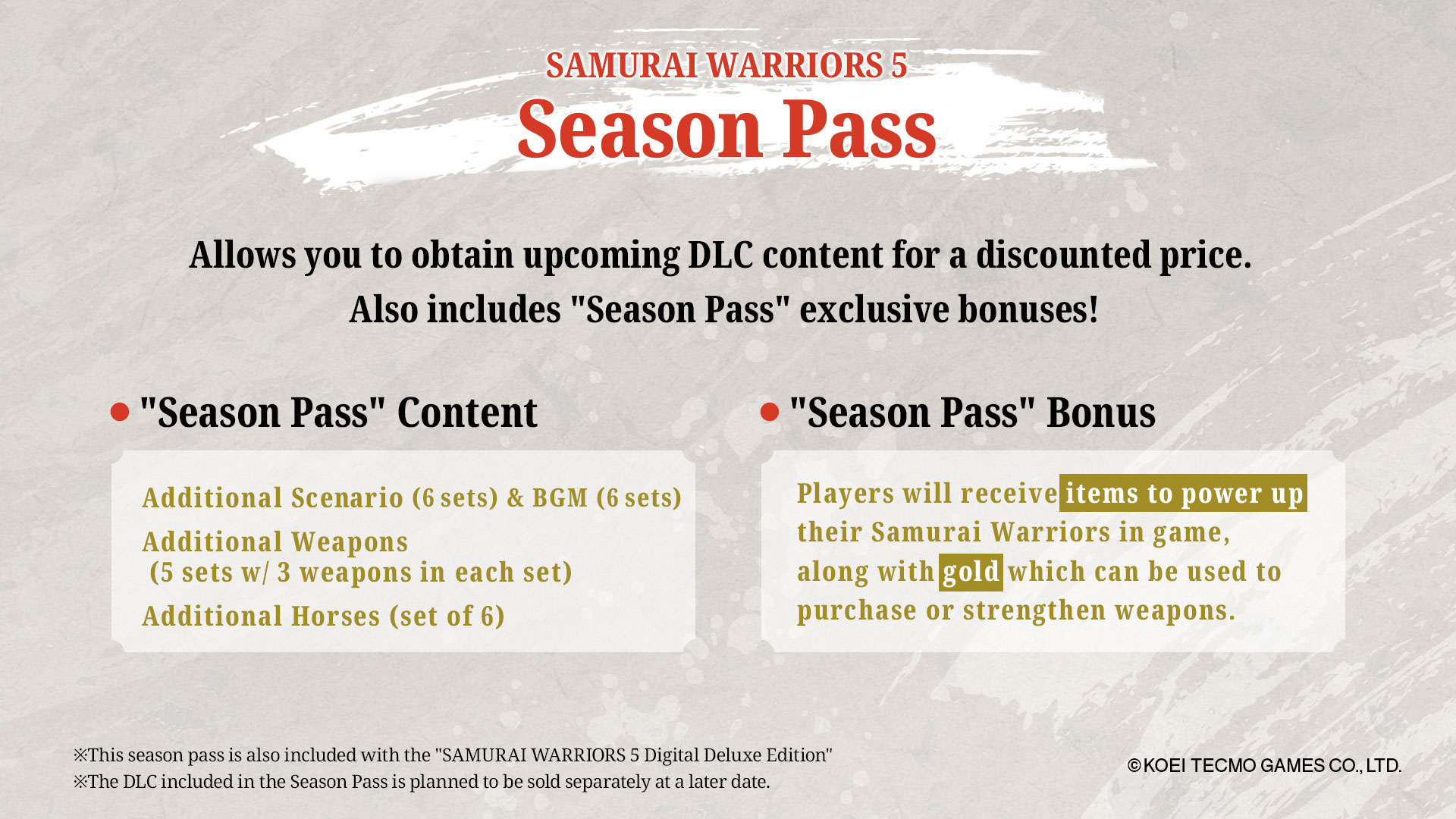 SAMURAI WARRIORS 5
Season Pass

Allows you to obtain upcoming DLC content for a discounted price.
Also includes "Season Pass" exclusive bonuses!

"Season Pass" Content

Additional Scenario (6 sets) & BGM (6 sets)

Additional Weapons
(5 sets w/ 3 weapons in each set)

Additional Horses (set of 6)

"Season Pass" Bonus

Players will receive items to power up their Samurai Warriors in game, along with gold which can be used to purchase or strengthen weapons.

※This season pass is also included with the "SAMURAI WARRIORS 5 Digital Deluxe Edition"
※The DLC included in the Season Pass is planned to be sold separately at a later date.

©KOEI TECMO GAMES CO., LTD.